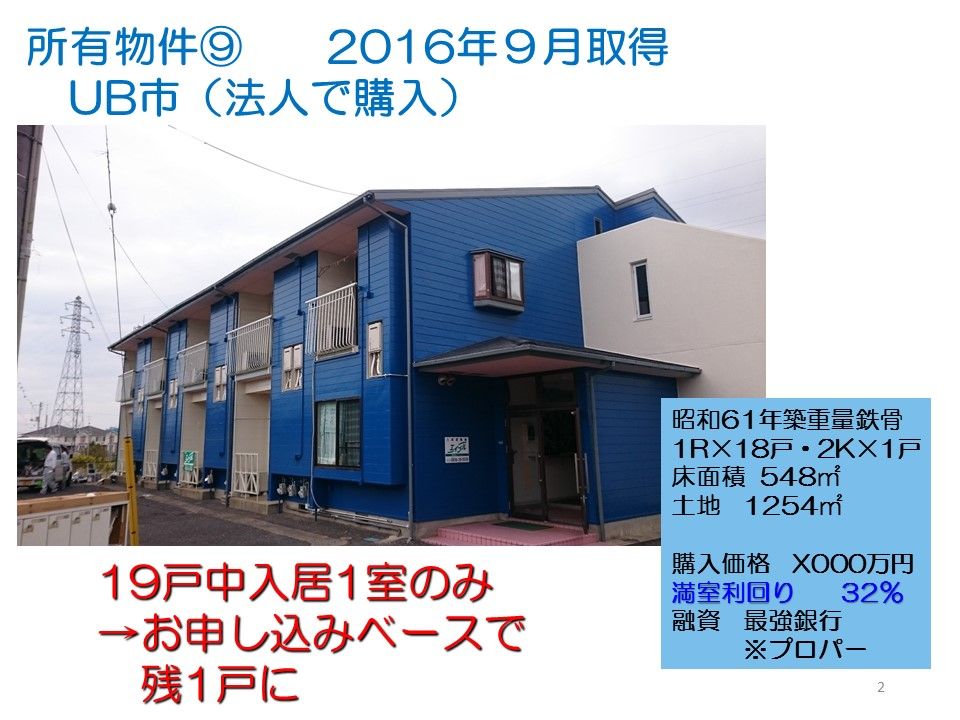 所有物件⑨　　2016年９月取得
UB市（法人で購入）

昭和61年築重量鉄骨
1R×18戸・2K×1戸
床面積 548㎡
土地 1254㎡

購入価格 X000万円
満室利回り 32％
融資 最強銀行
※プロパー

19戸中入居1室のみ
→お申し込みベースで
残1戸に

2